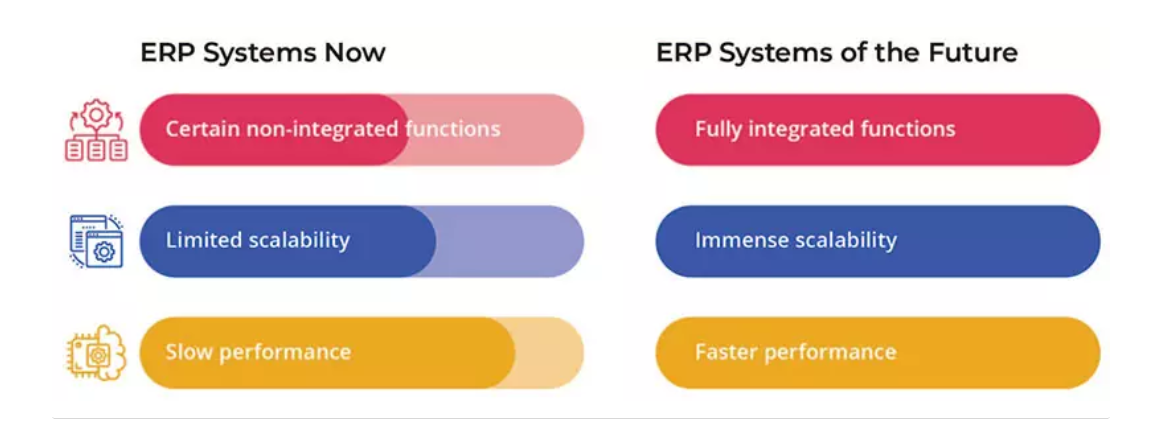 ERP Systems Now

Certain non-integrated functions

Limited scalability

Slow performance

ERP Systems of the Future

Fully integrated functions

Immense scalability

Faster performance